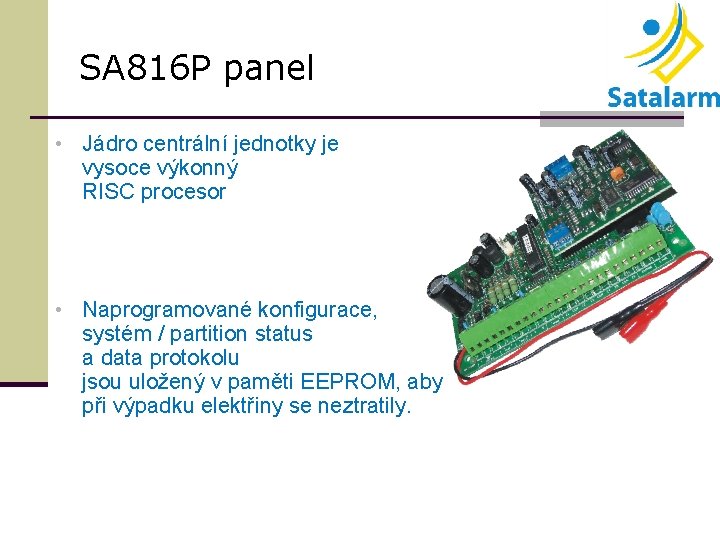 SA816P panel

Satalarm

• Jádro centrální jednotky je vysoce výkonný RISC procesor

• Naprogramované konfigurace, systém / partition status a data protokolu jsou uložený v paměti EEPROM, aby při výpadku elektřiny se neztratily.